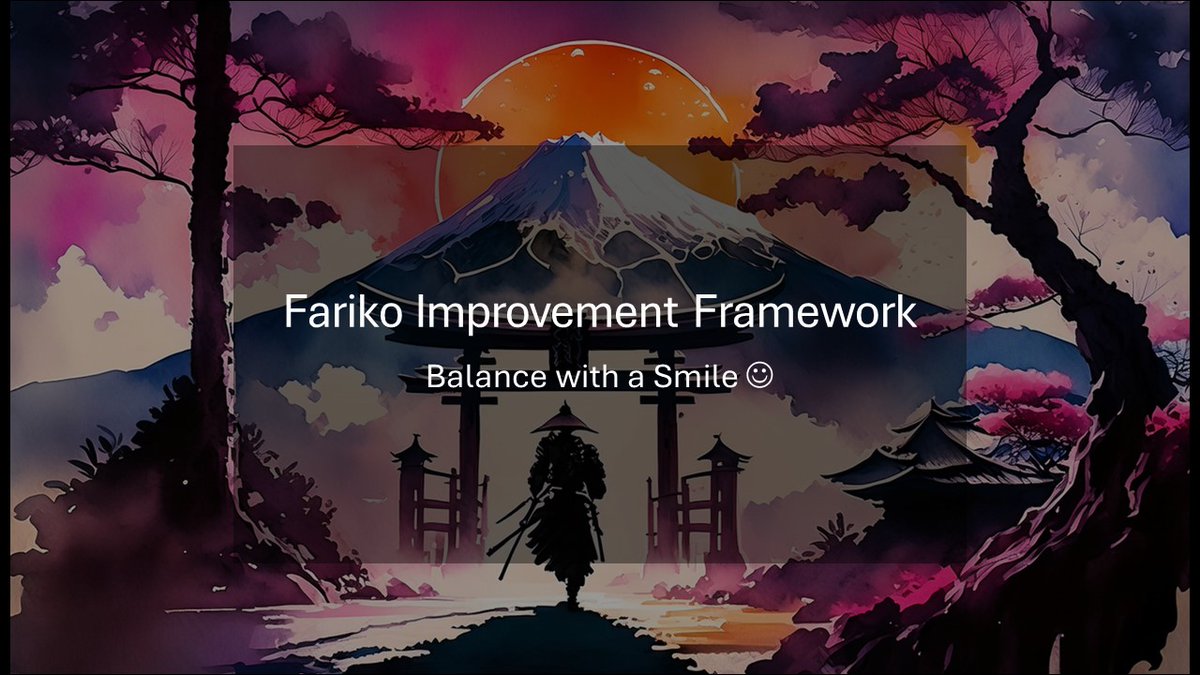 Fariko Improvement Framework

Balance with a Smile ☺